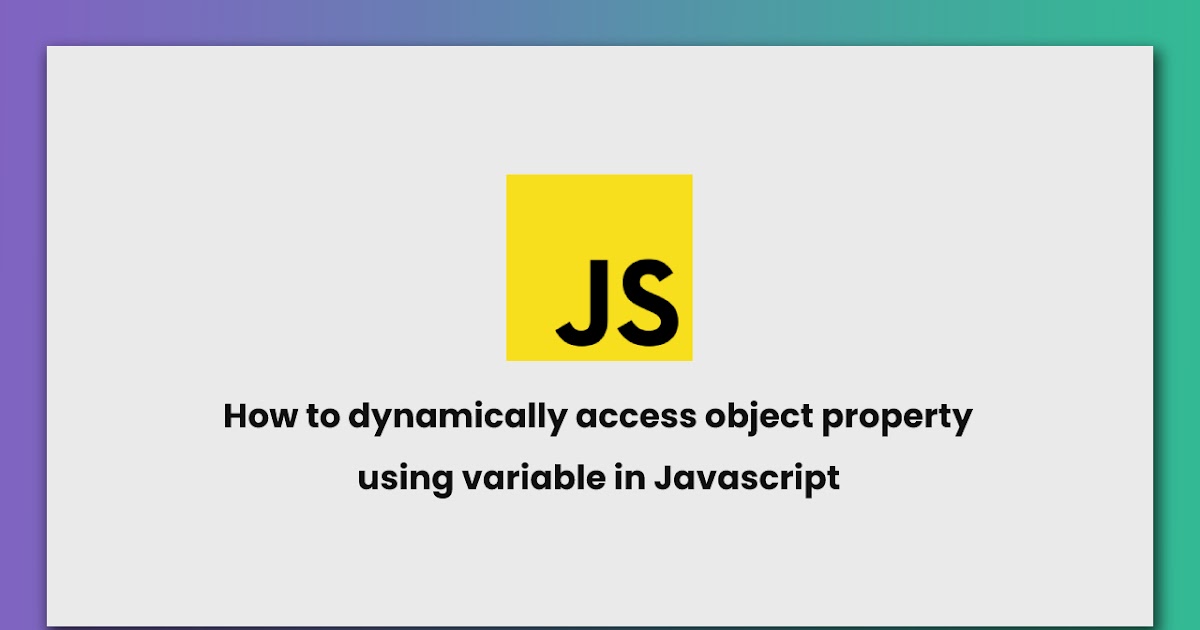 JS

How to dynamically access object property using variable in Javascript